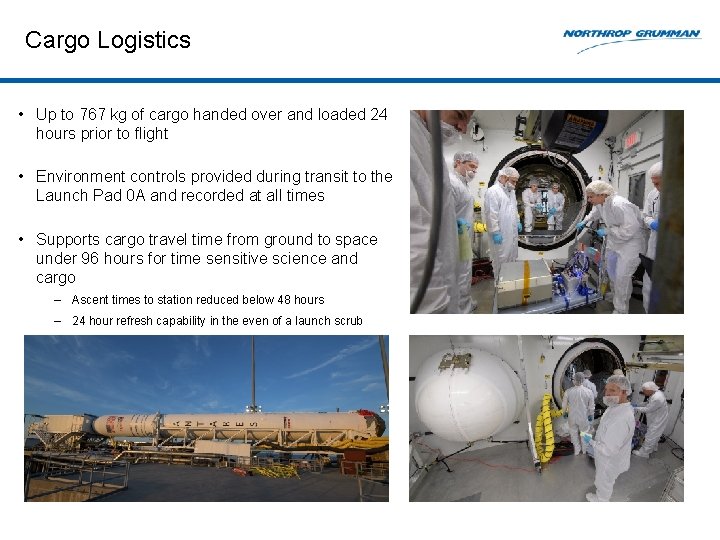 Cargo Logistics

NORTHROP GRUMMAN

• Up to 767 kg of cargo handed over and loaded 24 hours prior to flight

• Environment controls provided during transit to the Launch Pad 0A and recorded at all times

• Supports cargo travel time from ground to space under 96 hours for time sensitive science and cargo

– Ascent times to station reduced below 48 hours

– 24 hour refresh capability in the even of a launch scrub

ANTARES